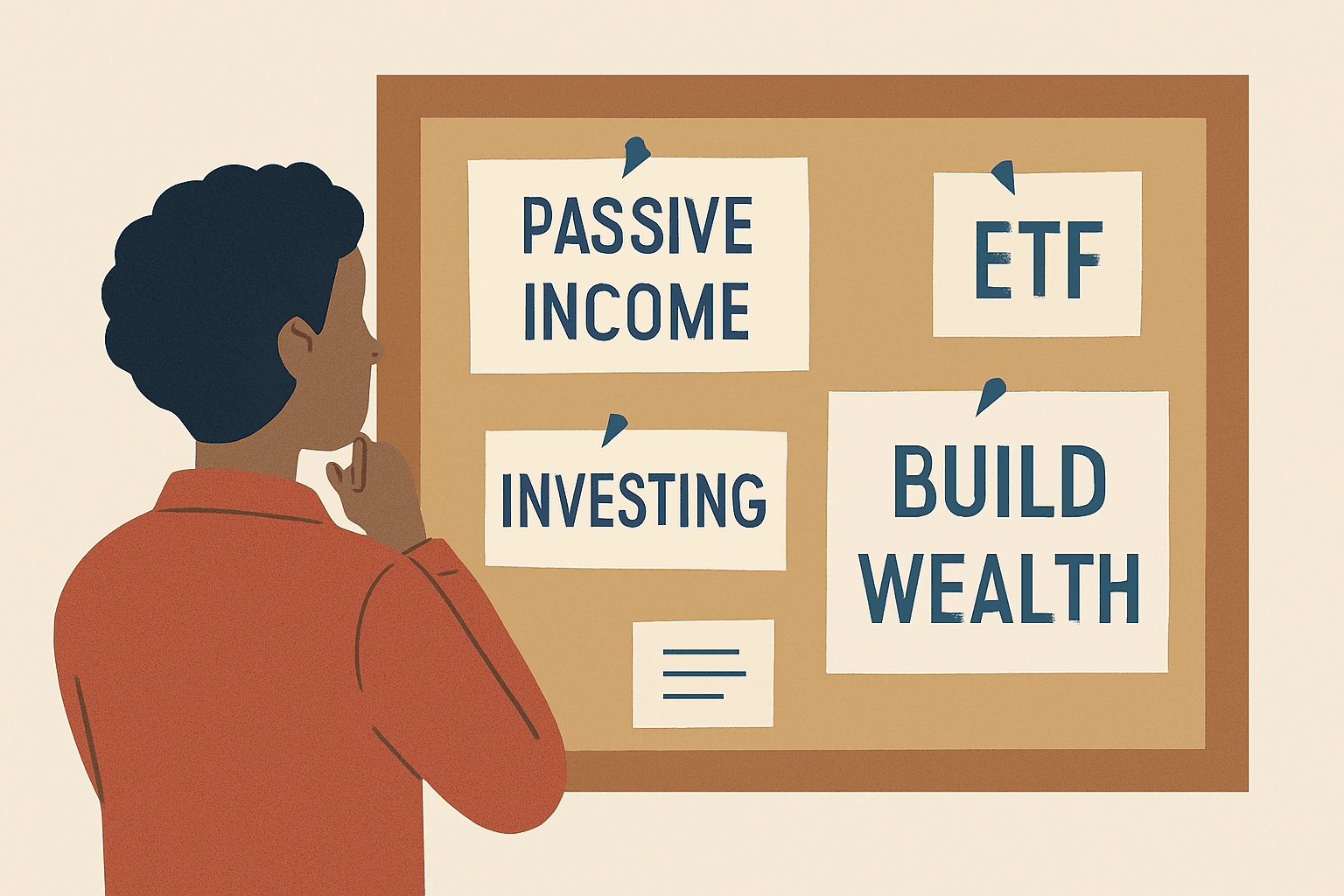 PASSIVE INCOME

ETF

INVESTING

BUILD WEALTH